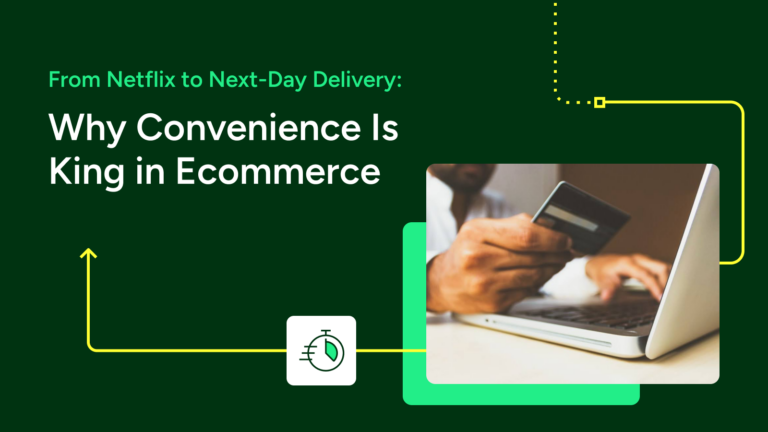 From Netflix to Next-Day Delivery:

Why Convenience Is King in Ecommerce